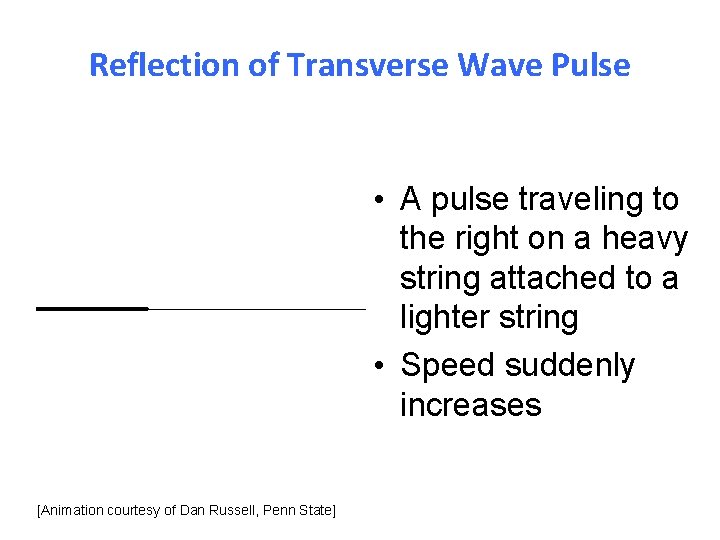 Reflection of Transverse Wave Pulse

• A pulse traveling to the right on a heavy string attached to a lighter string

• Speed suddenly increases

[Animation courtesy of Dan Russell, Penn State]